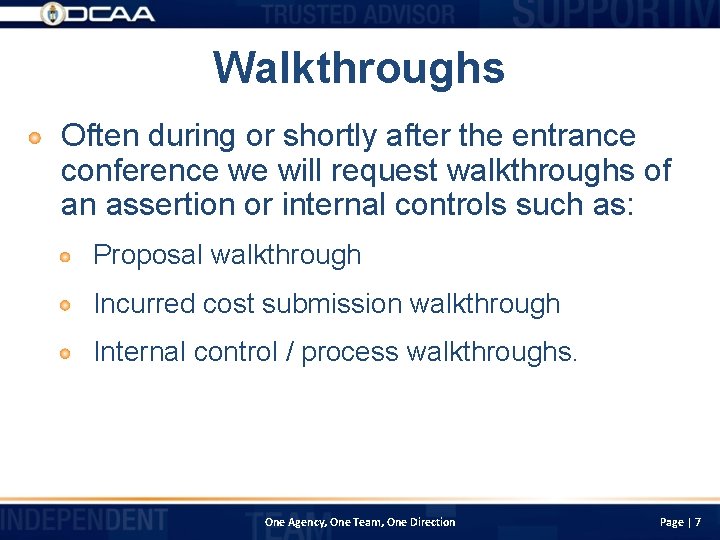 DCAA TRUSTED ADVISOR SUPPORTIV

Walkthroughs

Often during or shortly after the entrance conference we will request walkthroughs of an assertion or internal controls such as:

Proposal walkthrough

Incurred cost submission walkthrough

Internal control / process walkthroughs.

INDEPENDENT TEAM One Agency, One Team, One Direction Page | 7